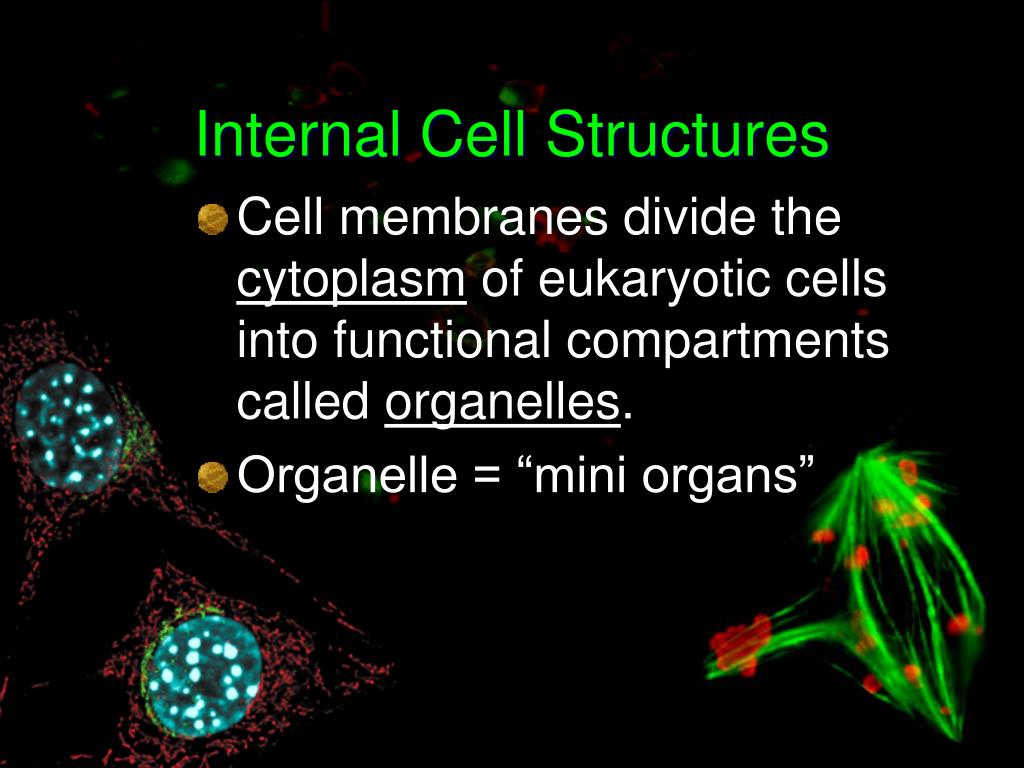 Internal Cell Structures

Cell membranes divide the cytoplasm of eukaryotic cells into functional compartments called organelles.

Organelle = “mini organs”